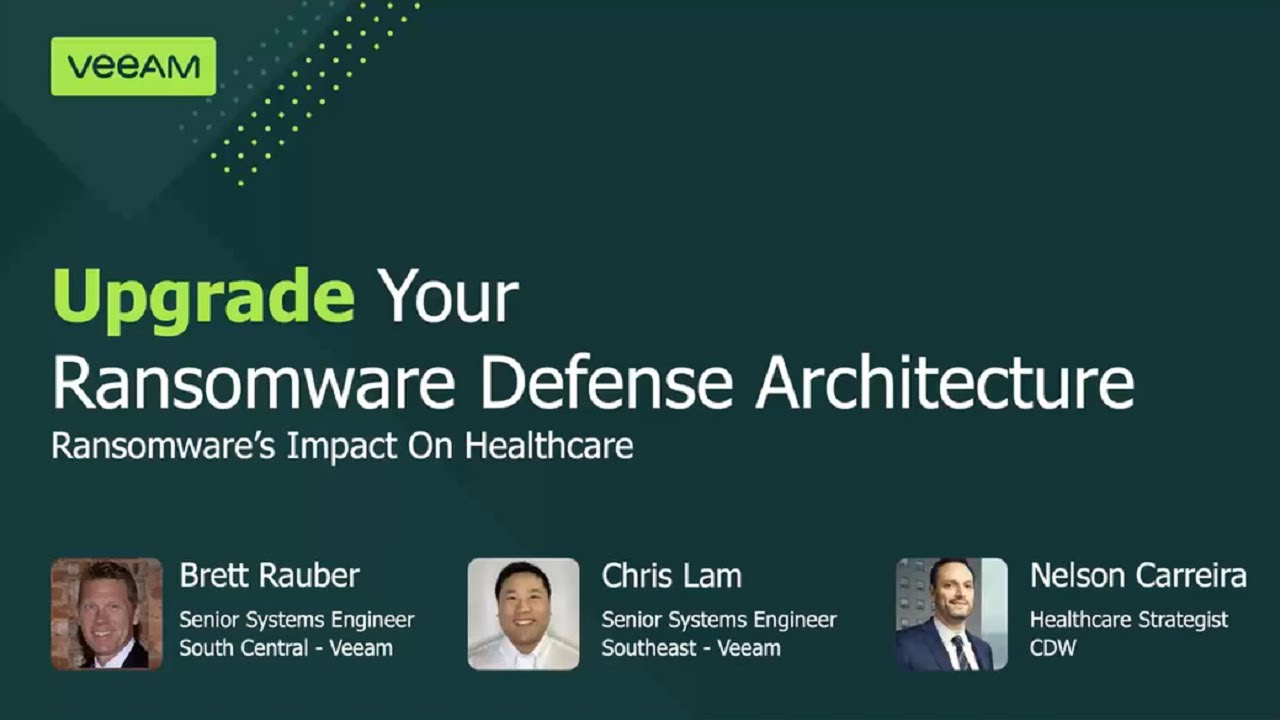 VEEAM

Upgrade Your Ransomware Defense Architecture

Ransomware's Impact On Healthcare

Brett Rauber
Senior Systems Engineer
South Central - Veeam

Chris Lam
Senior Systems Engineer
Southeast - Veeam

Nelson Carreira
Healthcare Strategist
CDW